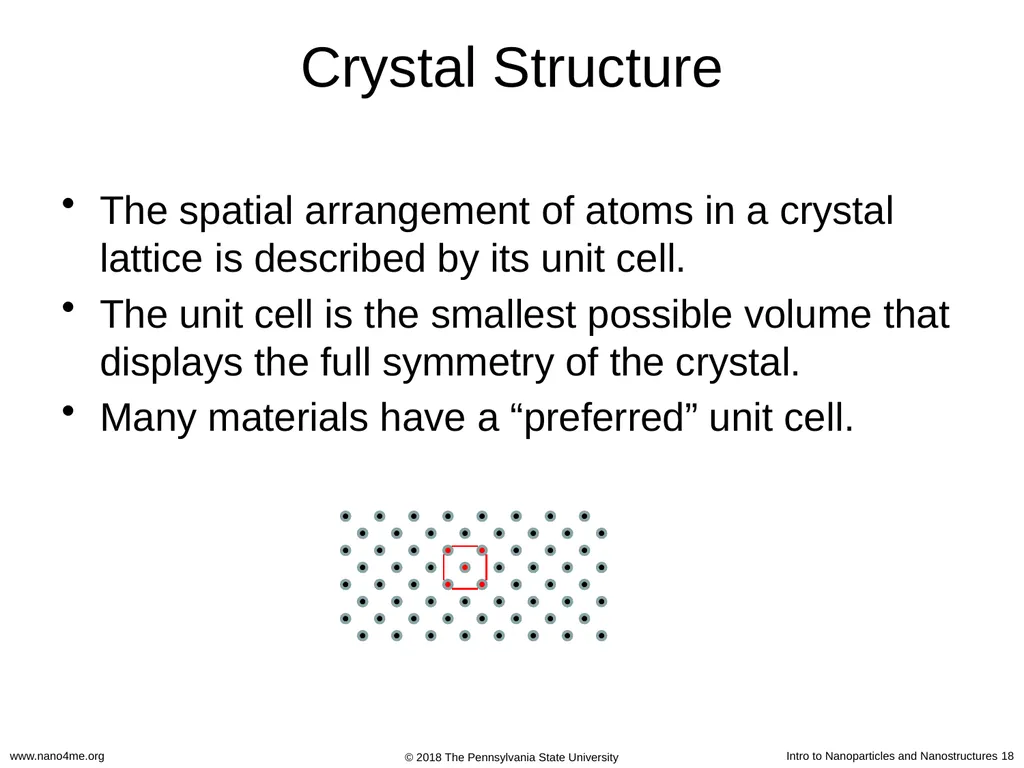 Crystal Structure

• The spatial arrangement of atoms in a crystal lattice is described by its unit cell.
• The unit cell is the smallest possible volume that displays the full symmetry of the crystal.
• Many materials have a “preferred” unit cell.

www.nano4me.org

© 2018 The Pennsylvania State University

Intro to Nanoparticles and Nanostructures 18